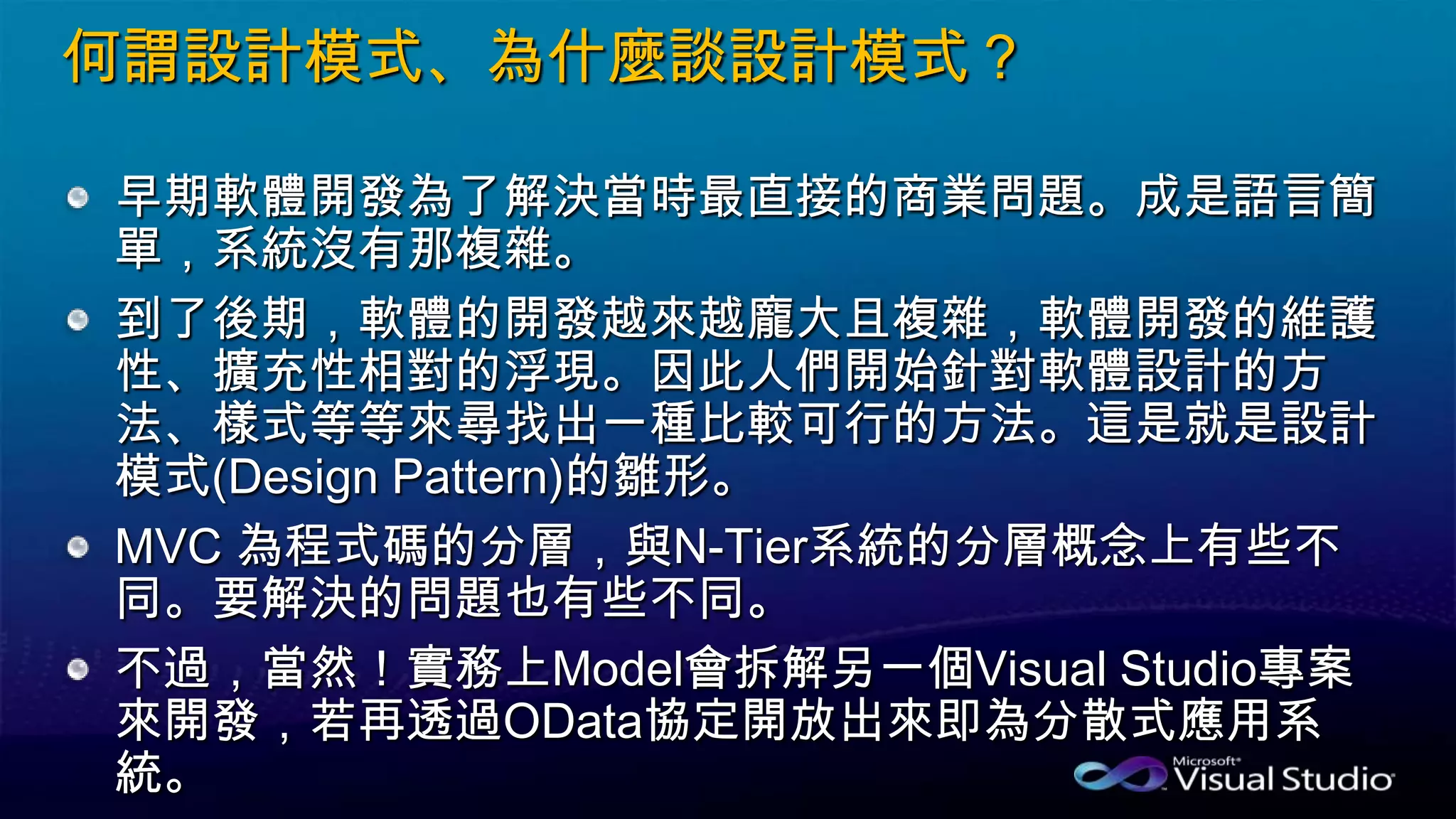 何謂設計模式、為什麼談設計模式？

早期軟體開發為了解決當時最直接的商業問題。成是語言簡單，系統沒有那複雜。

到了後期，軟體的開發越來越龐大且複雜，軟體開發的維護性、擴充性相對的浮現。因此人們開始針對軟體設計的方法、樣式等等來尋找出一種比較可行的方法。這是就是設計模式(Design Pattern)的雛形。

MVC 為程式碼的分層，與N-Tier系統的分層概念上有些不同。要解決的問題也有些不同。

不過，當然！實務上Model會拆解另一個Visual Studio專案來開發，若再透過OData協定開放出來即為分散式應用系統。

Microsoft Visual Studio